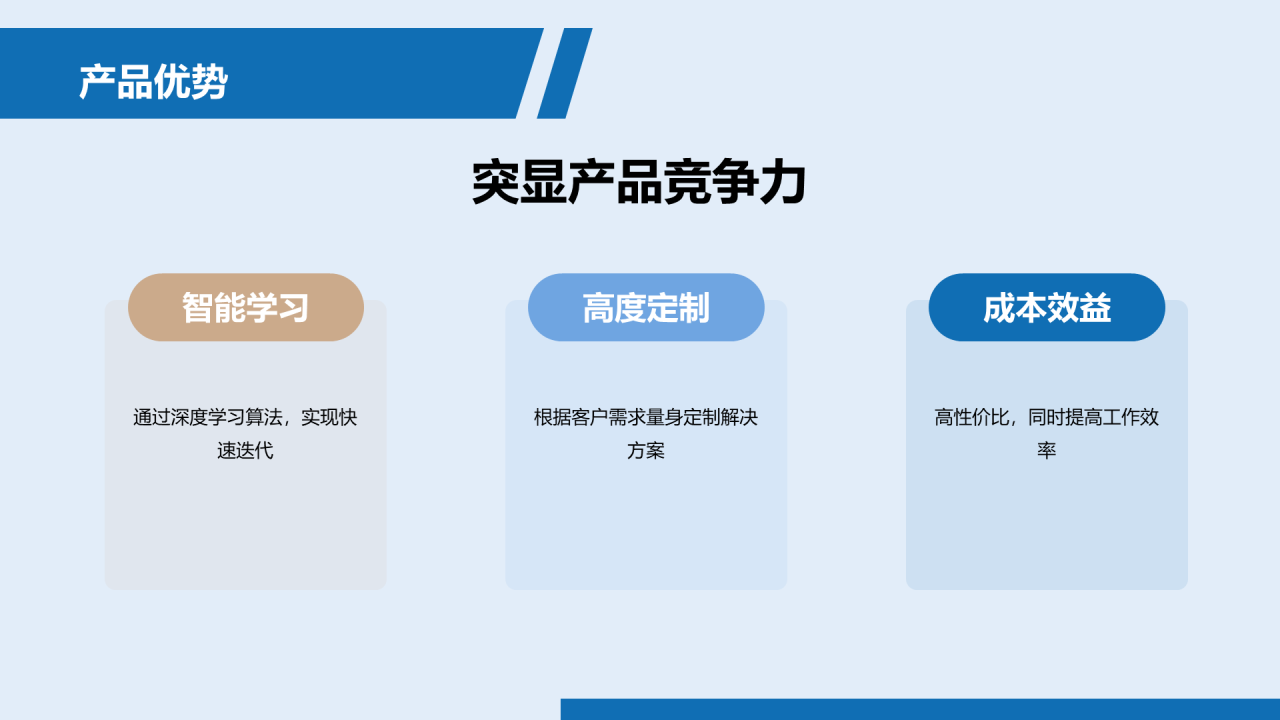 产品优势

突显产品竞争力

智能学习

通过深度学习算法，实现快速迭代

高度定制

根据客户需求量身定制解决方案

成本效益

高性价比，同时提高工作效率